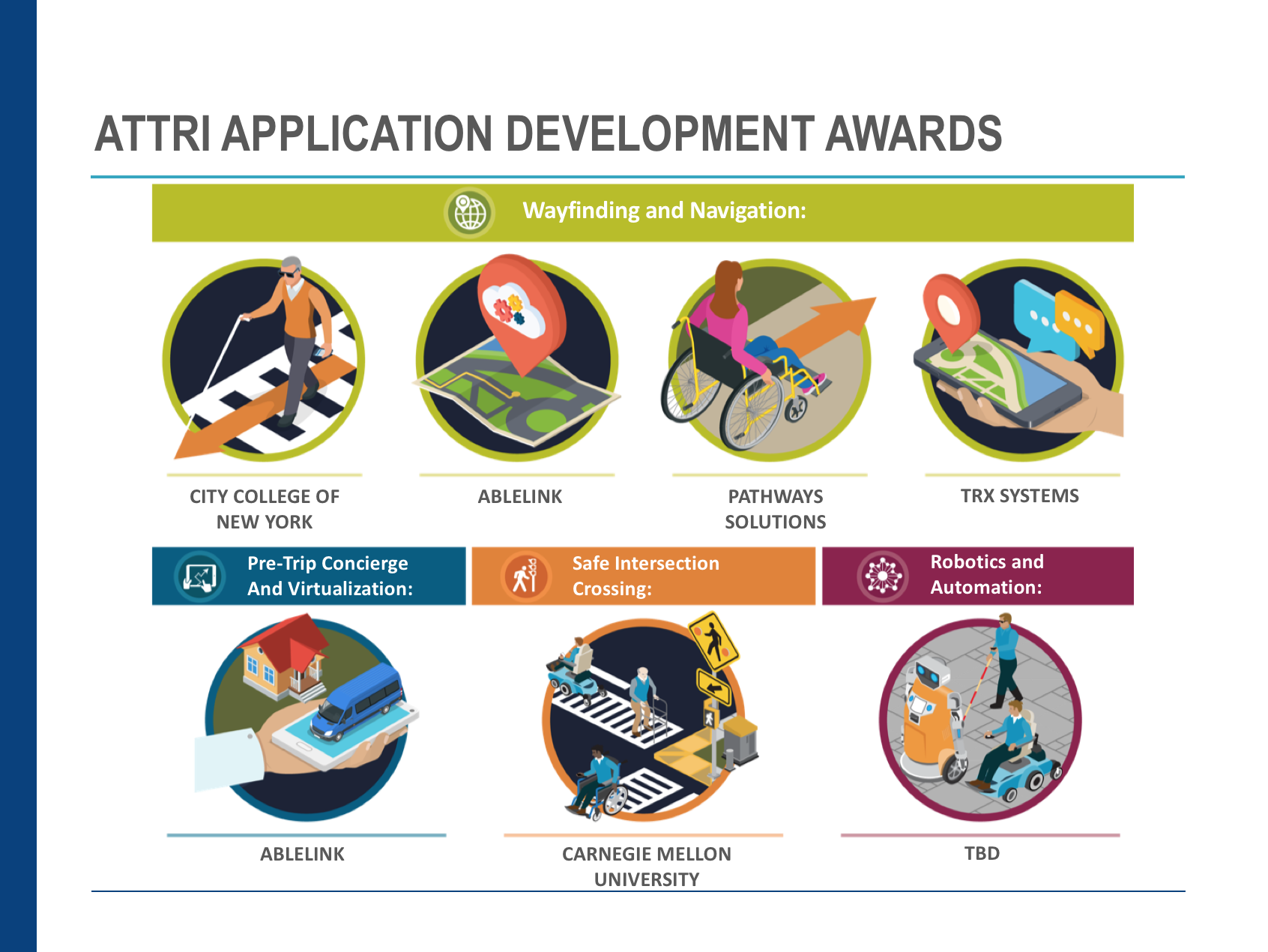 ATTRI APPLICATION DEVELOPMENT AWARDS

Wayfinding and Navigation:

CITY COLLEGE OF NEW YORK

ABLELINK

PATHWAYS SOLUTIONS

TRX SYSTEMS

Pre-Trip Concierge And Virtualization:

Safe Intersection Crossing:

Robotics and Automation:

ABLELINK

CARNEGIE MELLON UNIVERSITY

TBD